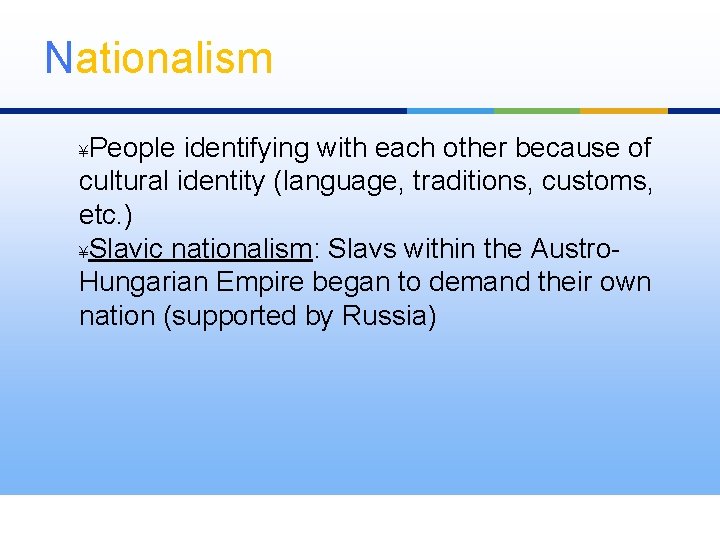 Nationalism

¥People identifying with each other because of cultural identity (language, traditions, customs, etc.)

¥Slavic nationalism: Slavs within the Austro-Hungarian Empire began to demand their own nation (supported by Russia)